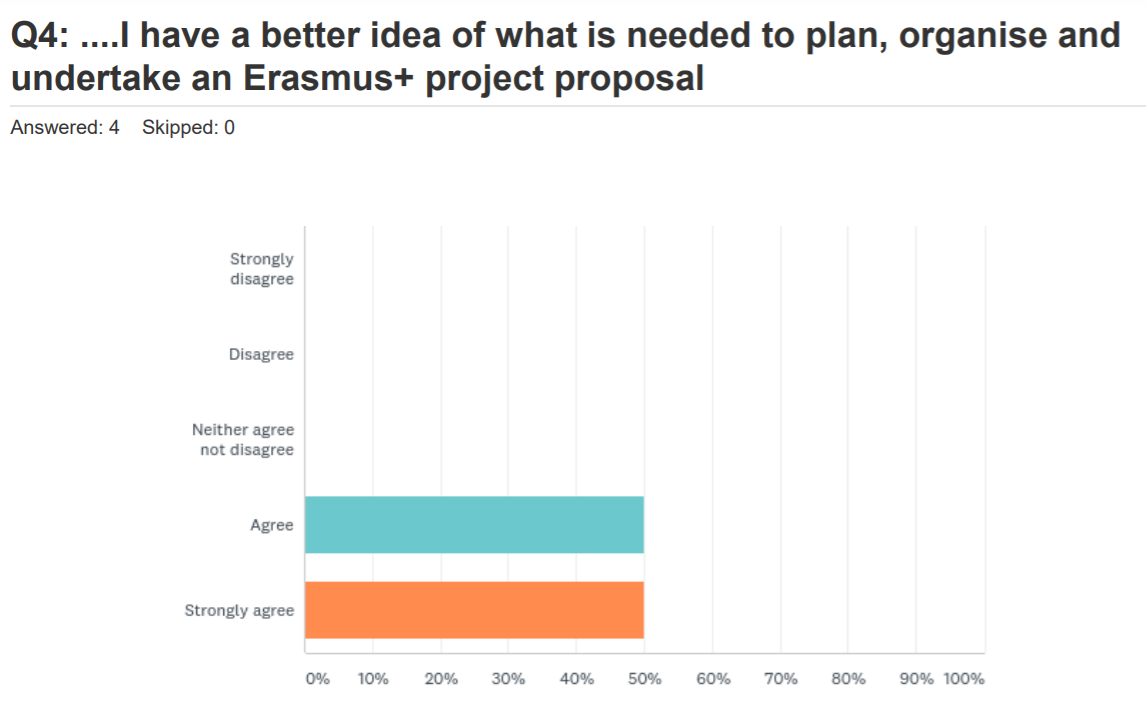 Q4: ....I have a better idea of what is needed to plan, organise and undertake an Erasmus+ project proposal

Answered: 4 Skipped: 0

Strongly disagree

Disagree

Neither agree not disagree

Agree

Strongly agree

0% 10% 20% 30% 40% 50% 60% 70% 80% 90% 100%